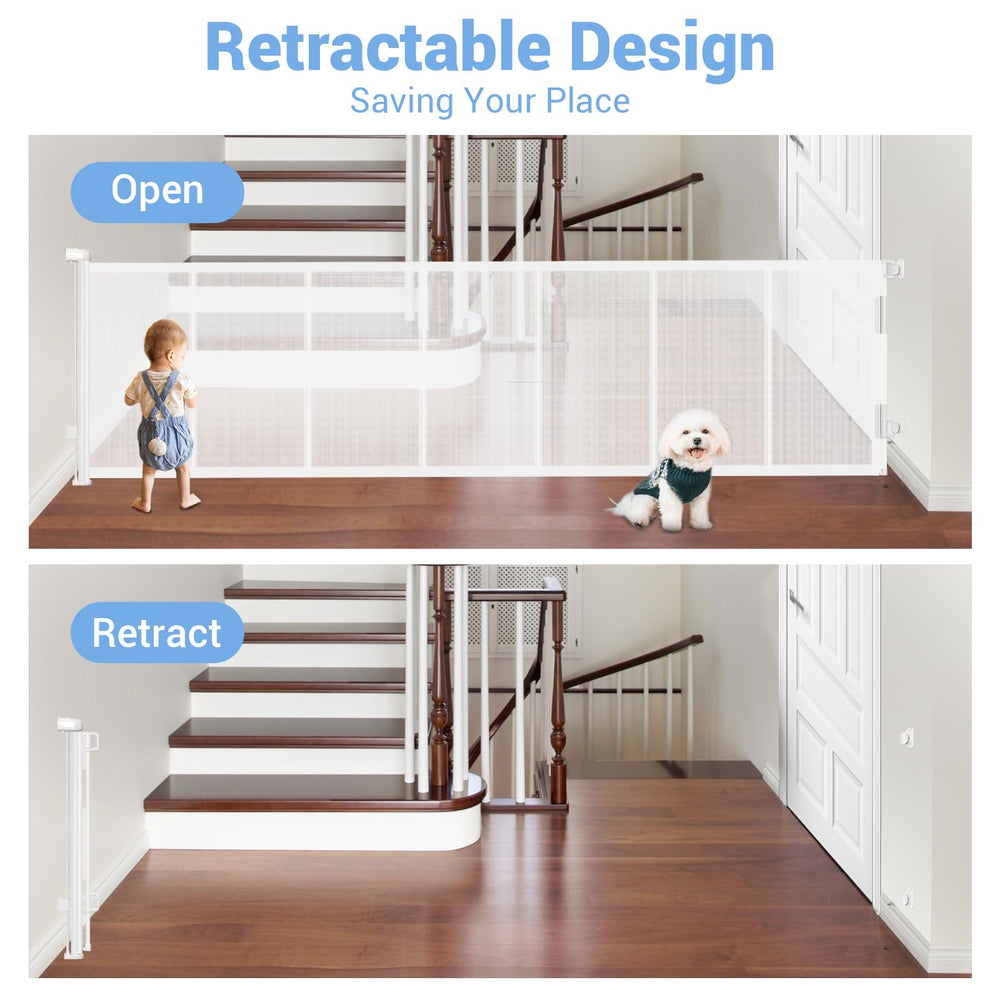 Retractable Design
Saving Your Place

Open

Retract